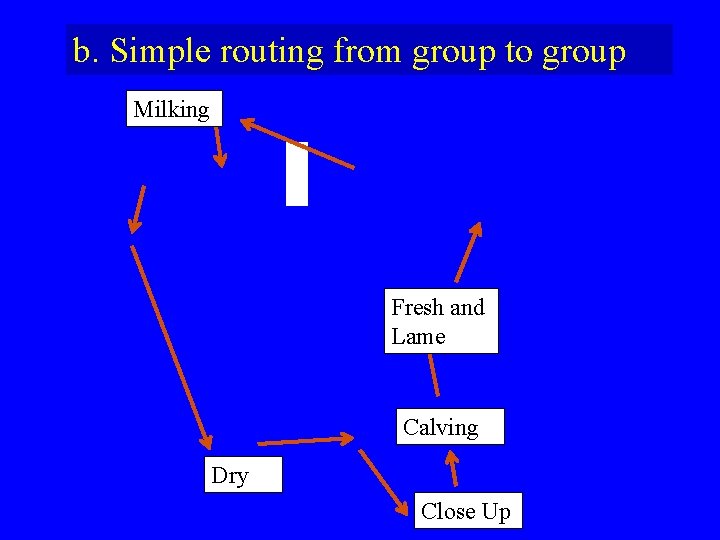 b. Simple routing from group to group

Milking

Fresh and Lame

Calving

Dry

Close Up